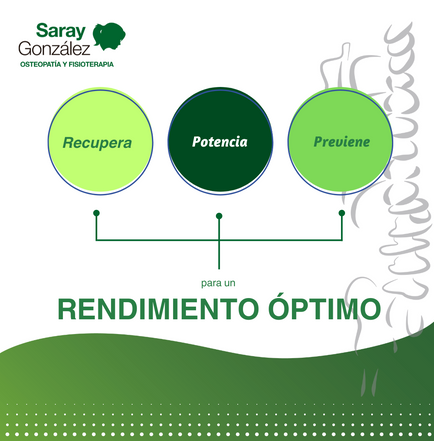 Saray González
OSTEOPATÍA Y FISIOTERAPIA

Recupera

Potencia

Previene

para un

RENDIMIENTO ÓPTIMO